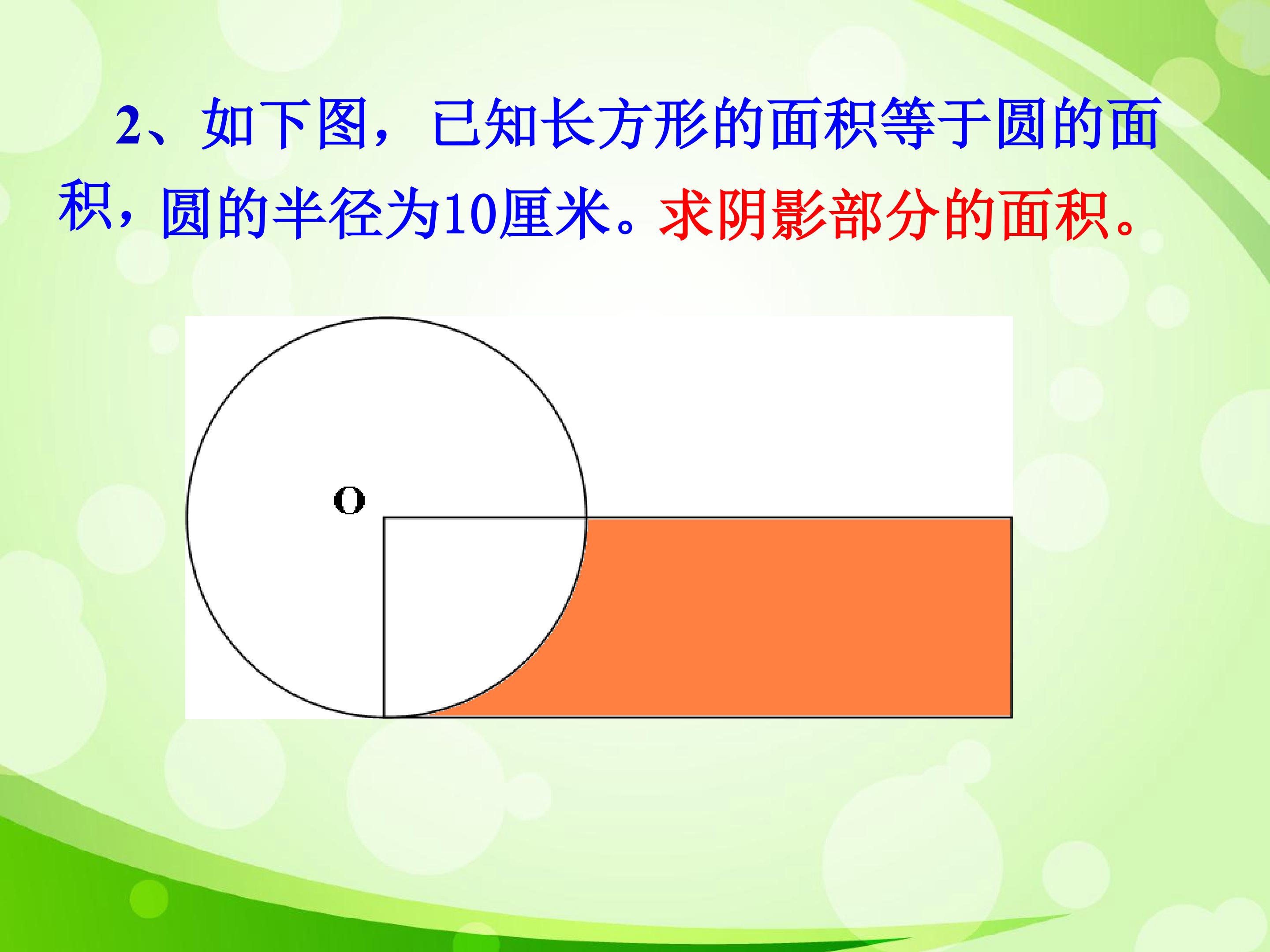 2、如下图，已知长方形的面积等于圆的面积，圆的半径为10厘米。求阴影部分的面积。

O